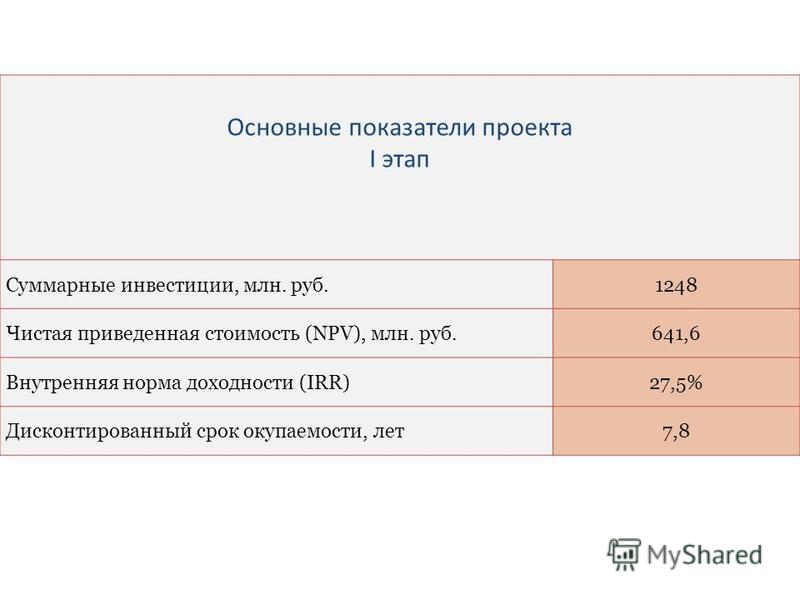 Основные показатели проекта
I этап

| | |
|---|---|
| Суммарные инвестиции, млн. руб. | 1248 |
| Чистая приведенная стоимость (NPV), млн. руб. | 641,6 |
| Внутренняя норма доходности (IRR) | 27,5% |
| Дисконтированный срок окупаемости, лет | 7,8 |

MyShared